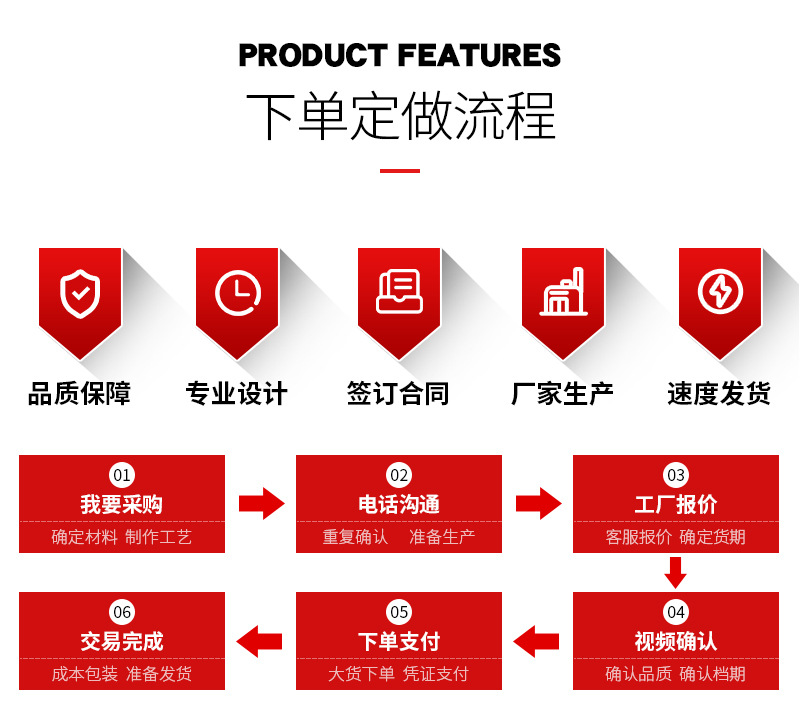 PRODUCT FEATURES

下单定做流程

品质保障

专业设计

签订合同

厂家生产

速度发货

01
我要采购
确定材料 制作工艺

02
电话沟通
重复确认 准备生产

03
工厂报价
客服报价 确定货期

04
视频确认
确认品质 确认档期

05
下单支付
大货下单 凭证支付

06
交易完成
成本包装 准备发货